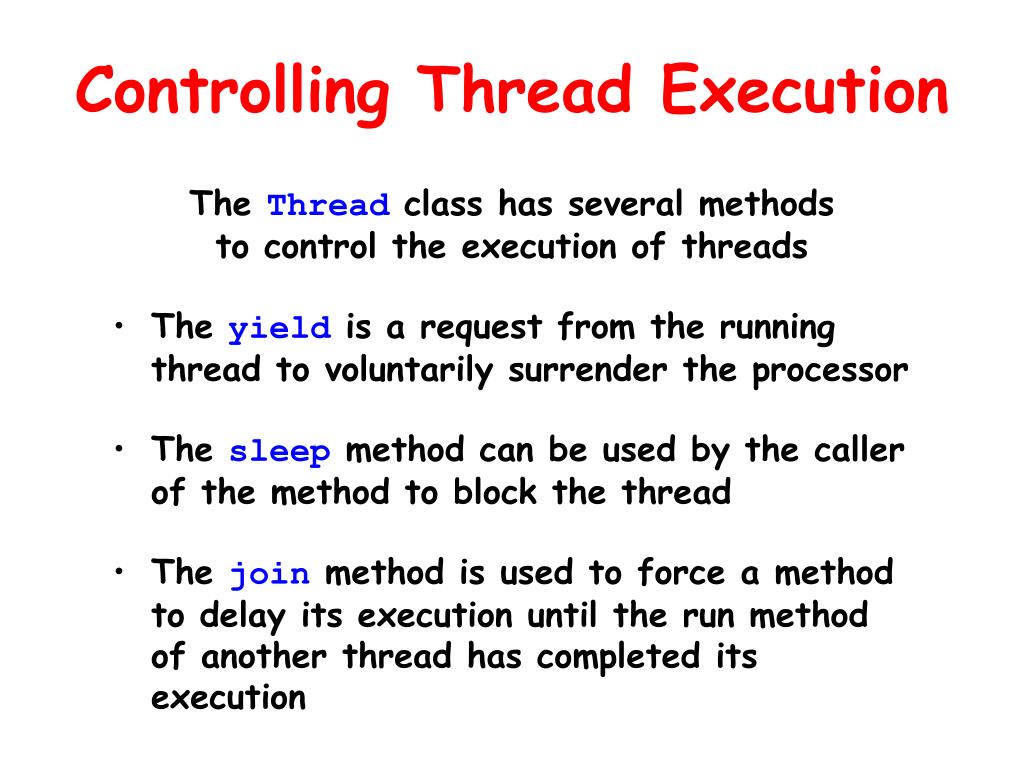 Controlling Thread Execution

The Thread class has several methods to control the execution of threads

• The yield is a request from the running thread to voluntarily surrender the processor

• The sleep method can be used by the caller of the method to block the thread

• The join method is used to force a method to delay its execution until the run method of another thread has completed its execution